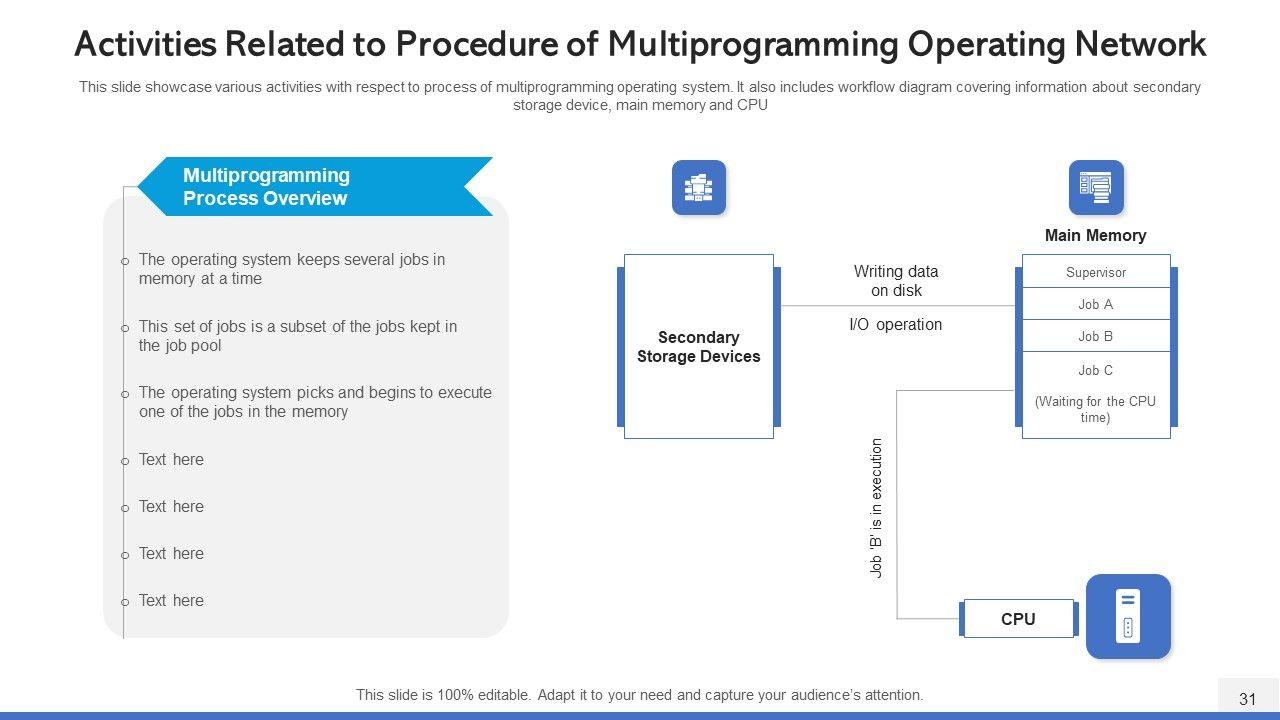 Activities Related to Procedure of Multiprogramming Operating Network

This slide showcase various activities with respect to process of multiprogramming operating system. It also includes workflow diagram covering information about secondary storage device, main memory and CPU

Multiprogramming Process Overview

The operating system keeps several jobs in memory at a time

This set of jobs is a subset of the jobs kept in the job pool

The operating system picks and begins to execute one of the jobs in the memory

Text here

Text here

Text here

Text here

Secondary Storage Devices

Writing data on disk

I/O operation

Main Memory

Supervisor

Job A

Job B

Job C

(Waiting for the CPU time)

Job 'B' is in execution

CPU

This slide is 100% editable. Adapt it to your need and capture your audience's attention.

31